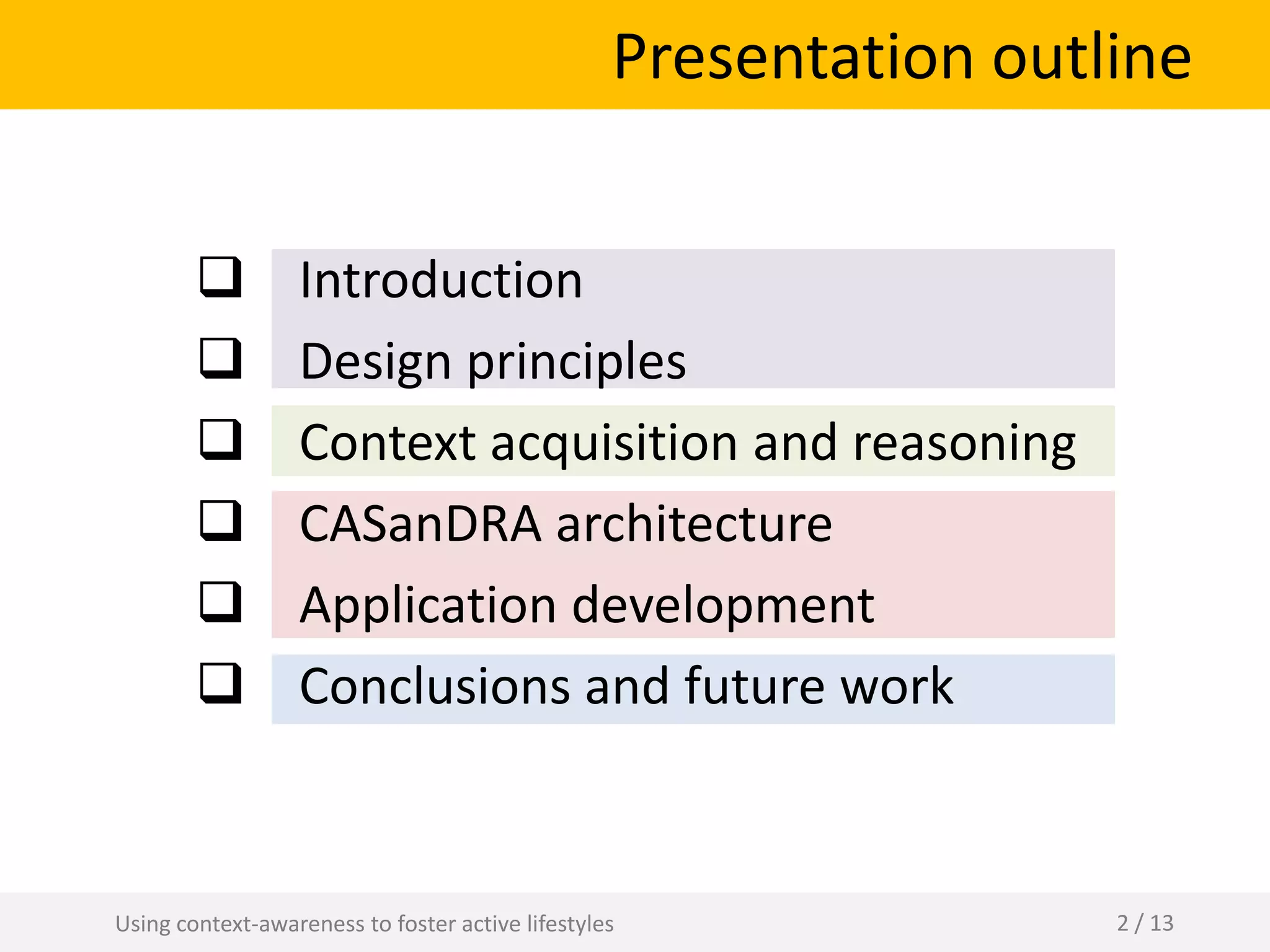 Presentation outline

❑ Introduction
❑ Design principles
❑ Context acquisition and reasoning
❑ CASanDRA architecture
❑ Application development
❑ Conclusions and future work

Using context-awareness to foster active lifestyles

2 / 13